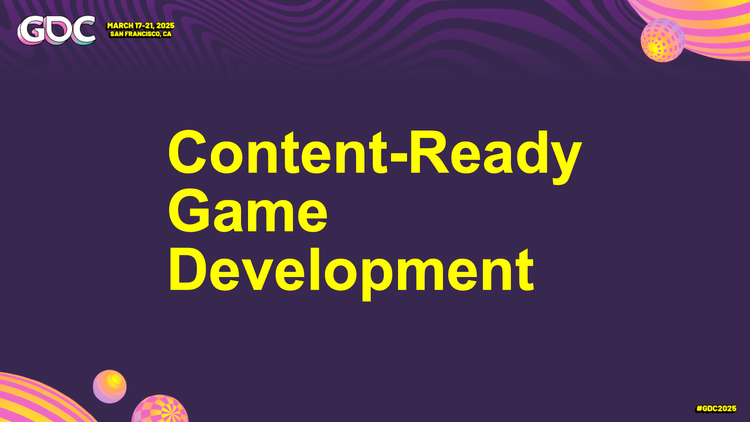 GDC MARCH 17-21, 2025 SAN FRANCISCO, CA

Content-Ready Game Development

#GDC2025